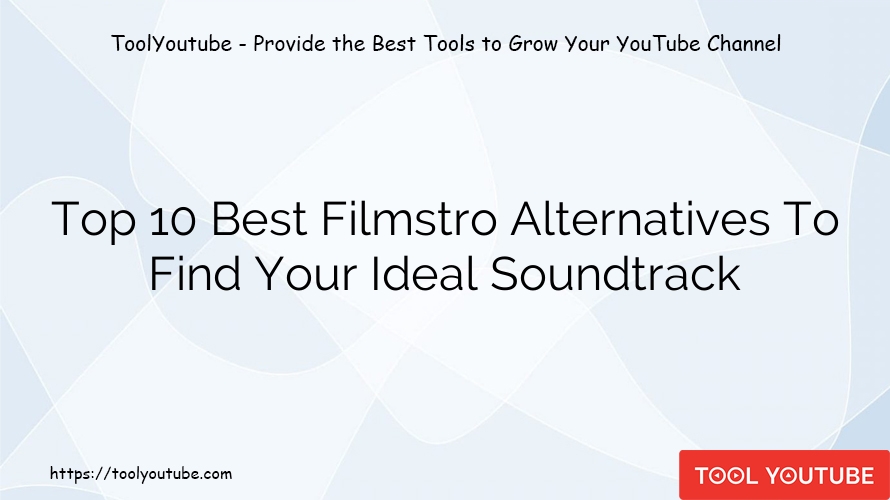 ToolYoutube - Provide the Best Tools to Grow Your YouTube Channel

Top 10 Best Filmstro Alternatives To Find Your Ideal Soundtrack

https://toolyoutube.com

TOOL YOUTUBE